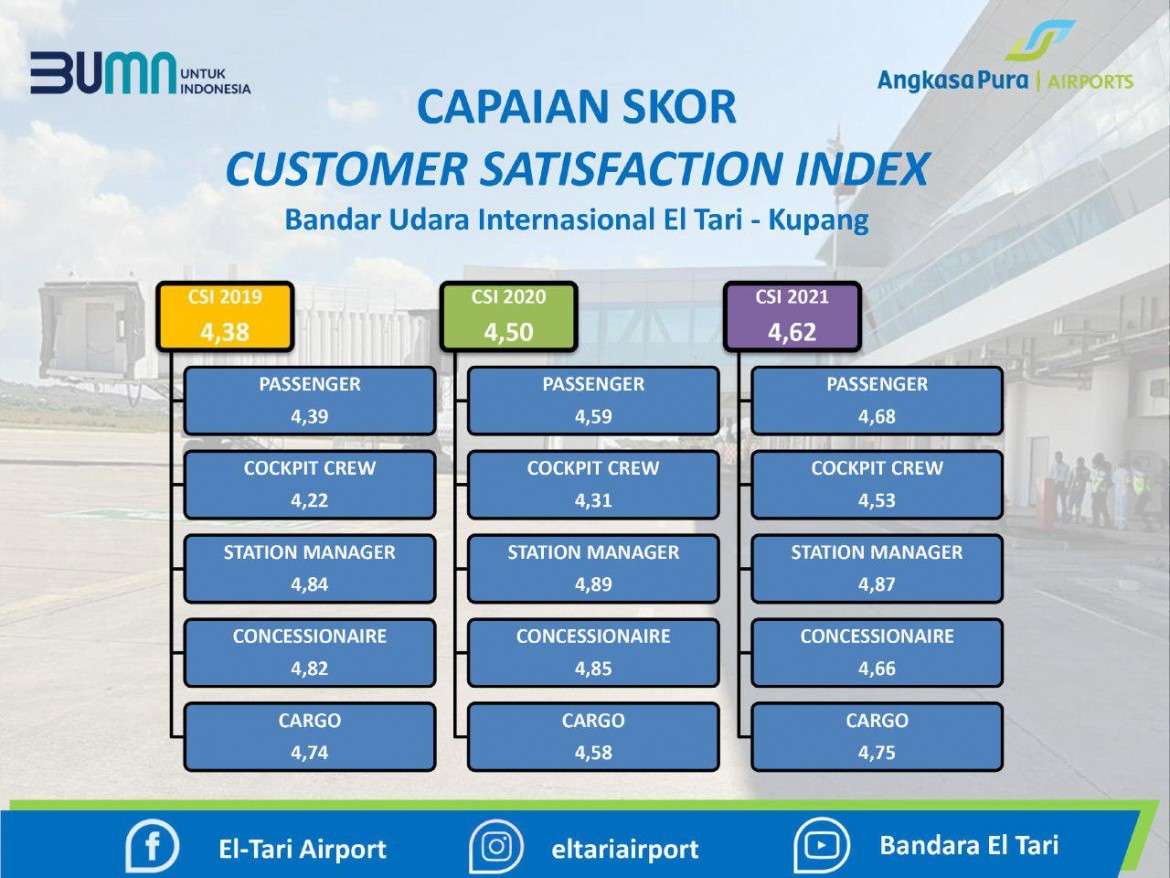 BUMN UNTUK INDONESIA

AngkasaPura | AIRPORTS

CAPAIAN SKOR
CUSTOMER SATISFACTION INDEX
Bandar Udara Internasional El Tari - Kupang

CSI 2019
4,38

PASSENGER
4,39

COCKPIT CREW
4,22

STATION MANAGER
4,84

CONCESSIONAIRE
4,82

CARGO
4,74

CSI 2020
4,50

PASSENGER
4,59

COCKPIT CREW
4,31

STATION MANAGER
4,89

CONCESSIONAIRE
4,85

CARGO
4,58

CSI 2021
4,62

PASSENGER
4,68

COCKPIT CREW
4,53

STATION MANAGER
4,87

CONCESSIONAIRE
4,66

CARGO
4,75

El-Tari Airport

eltariairport

Bandara El Tari